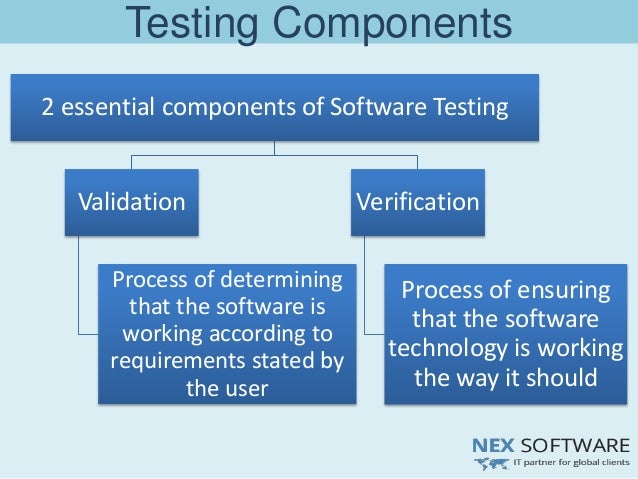 Testing Components

2 essential components of Software Testing

Validation

Process of determining that the software is working according to requirements stated by the user

Verification

Process of ensuring that the software technology is working the way it should

NEX SOFTWARE
IT partner for global clients